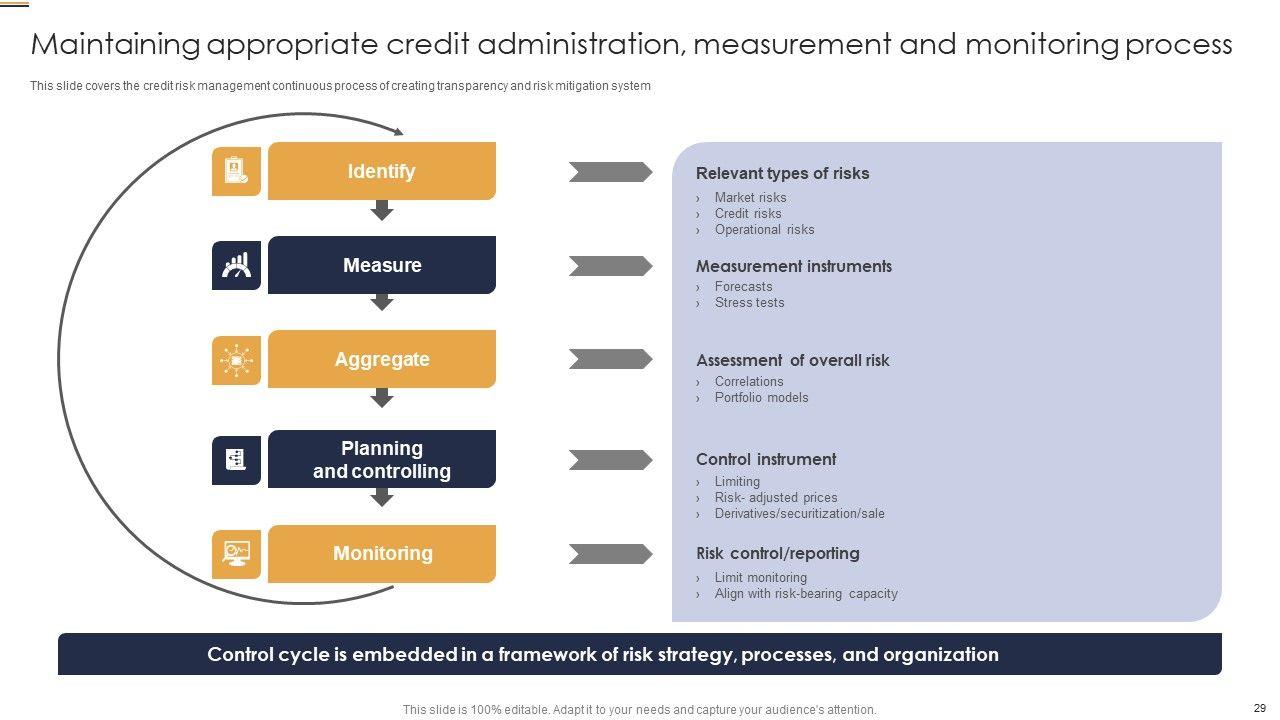 Maintaining appropriate credit administration, measurement and monitoring process

This slide covers the credit risk management continuous process of creating transparency and risk mitigation system

Identify

Measure

Aggregate

Planning and controlling

Monitoring

Relevant types of risks
› Market risks
› Credit risks
› Operational risks

Measurement instruments
› Forecasts
› Stress tests

Assessment of overall risk
› Correlations
› Portfolio models

Control instrument
› Limiting
› Risk- adjusted prices
› Derivatives/securitization/sale

Risk control/reporting
› Limit monitoring
› Align with risk-bearing capacity

Control cycle is embedded in a framework of risk strategy, processes, and organization

This slide is 100% editable. Adapt it to your needs and capture your audience's attention.

29